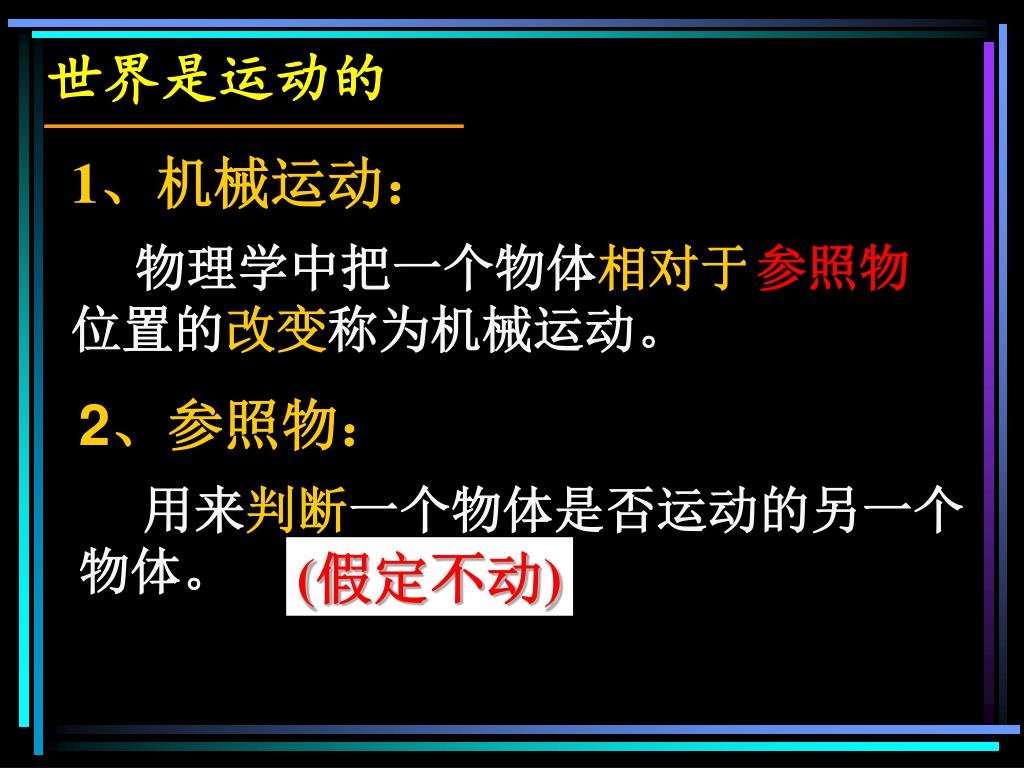 世界是运动的

1、机械运动：

物理学中把一个物体相对于参照物位置的改变称为机械运动。

2、参照物：

用来判断一个物体是否运动的另一个物体。 (假定不动)